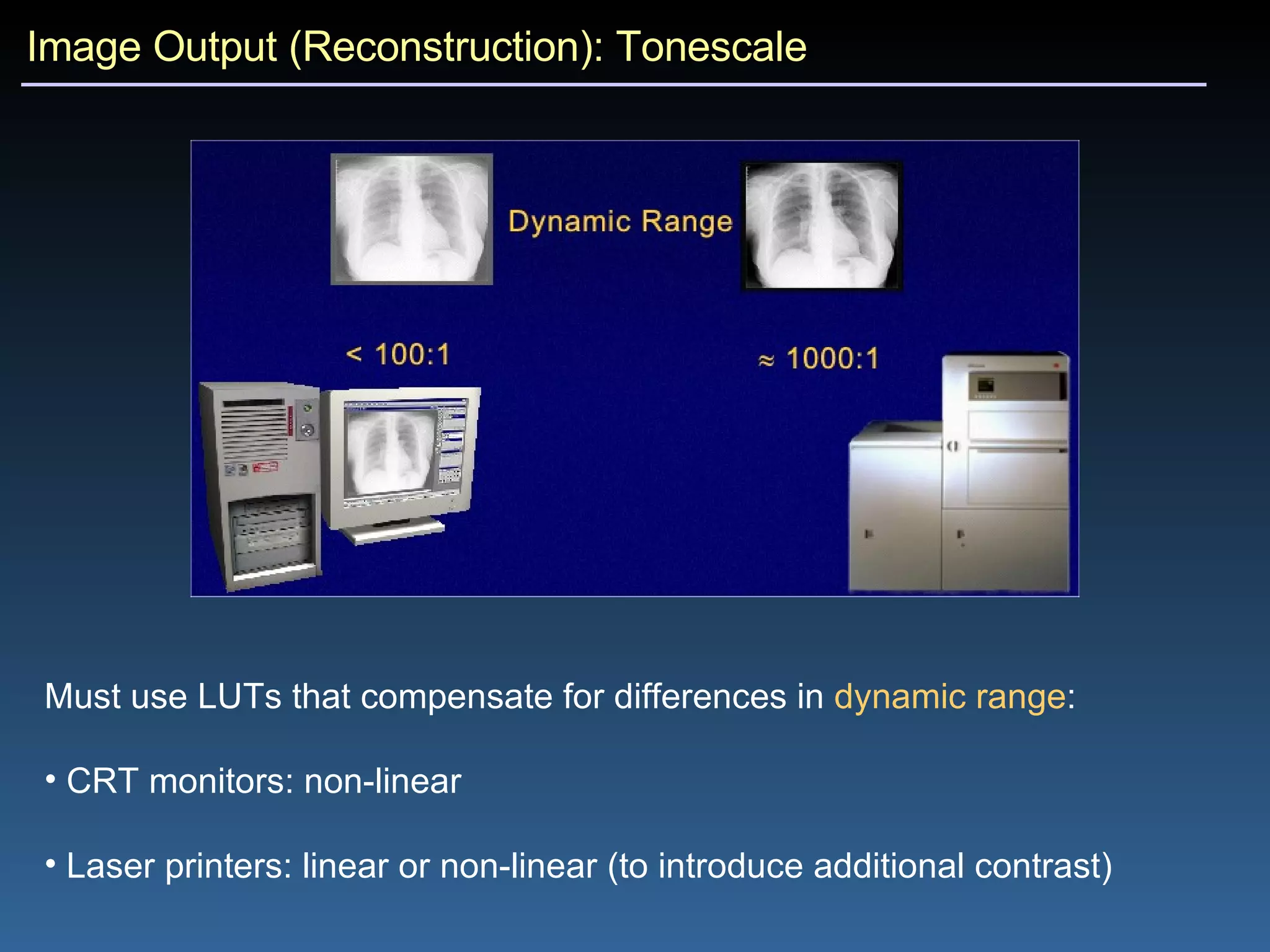 Image Output (Reconstruction): Tonescale

Dynamic Range

< 100:1

≈ 1000:1

Must use LUTs that compensate for differences in dynamic range:

• CRT monitors: non-linear

• Laser printers: linear or non-linear (to introduce additional contrast)